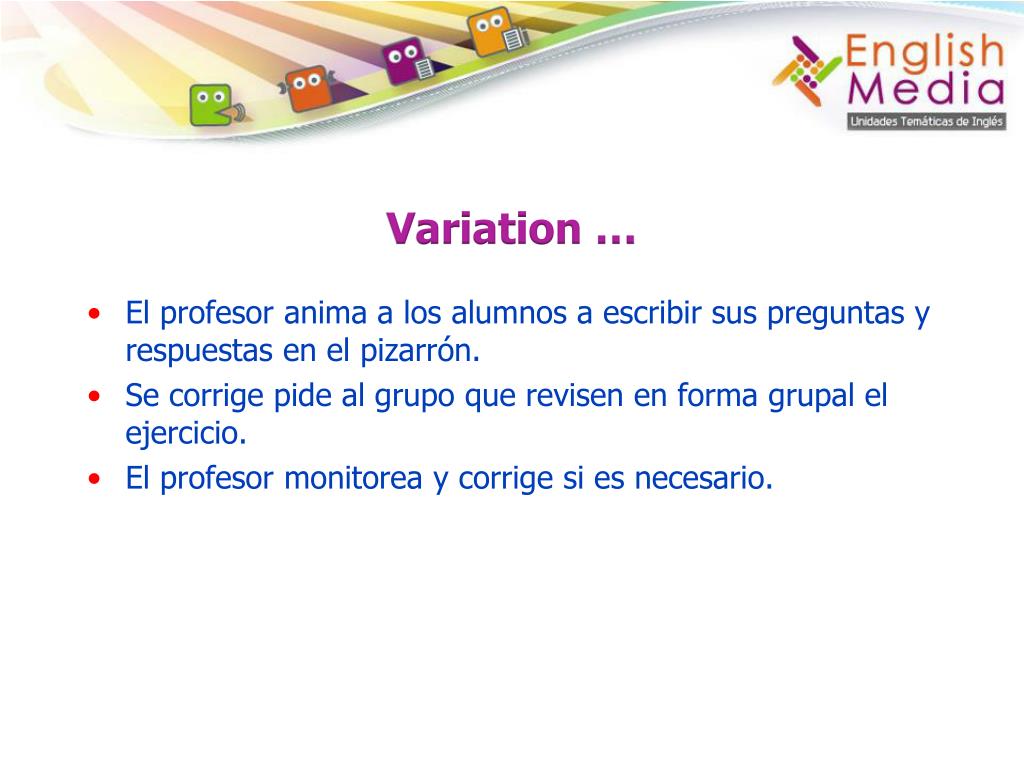 English Media
Unidades Temáticas de Inglés

Variation …

• El profesor anima a los alumnos a escribir sus preguntas y respuestas en el pizarrón.
• Se corrige pide al grupo que revisen en forma grupal el ejercicio.
• El profesor monitorea y corrige si es necesario.